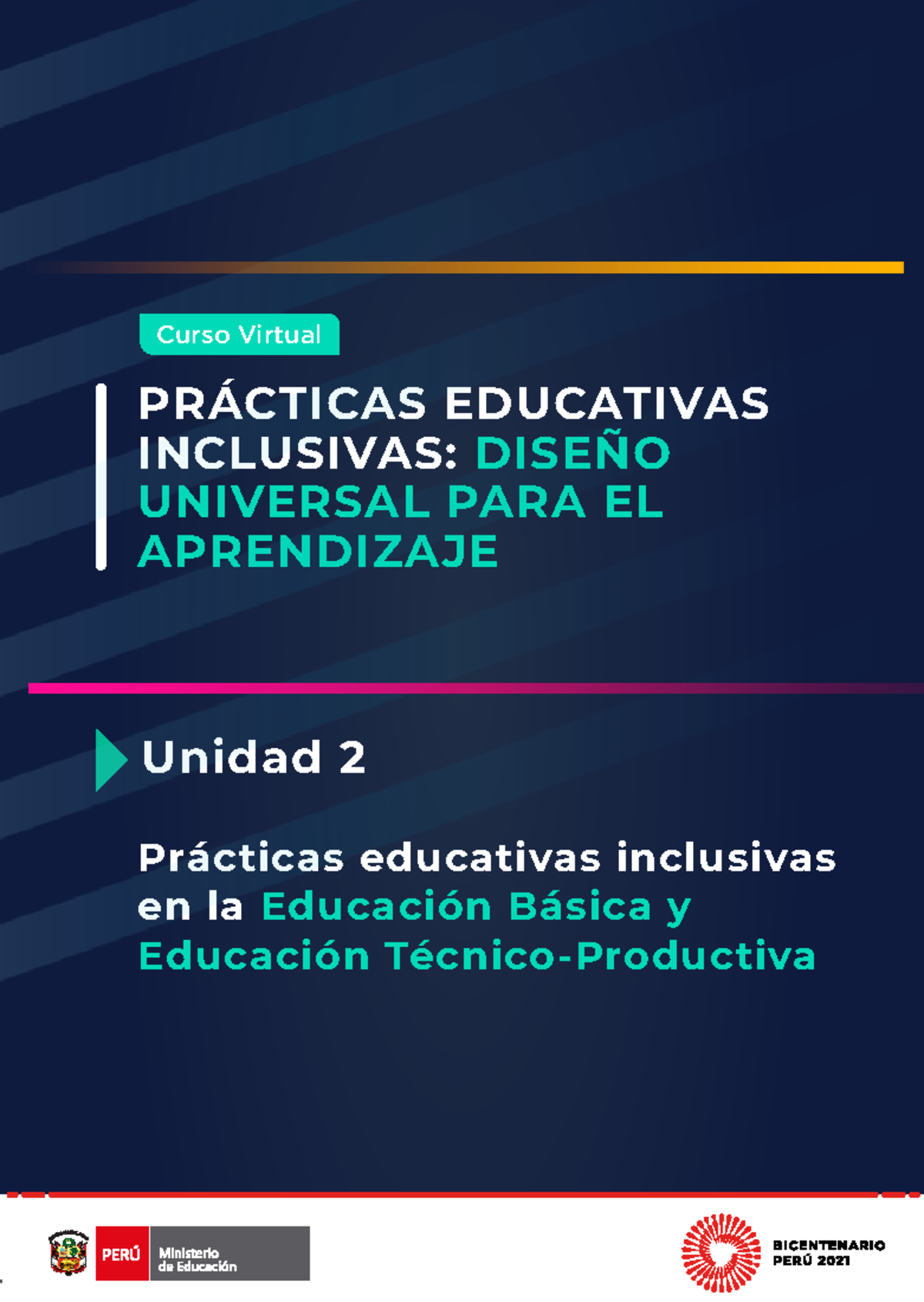 Curso Virtual

PRÁCTICAS EDUCATIVAS INCLUSIVAS: DISEÑO UNIVERSAL PARA EL APRENDIZAJE

Unidad 2

Prácticas educativas inclusivas en la Educación Básica y Educación Técnico-Productiva

PERÚ Ministerio de Educación

BICENTENARIO PERÚ 2021